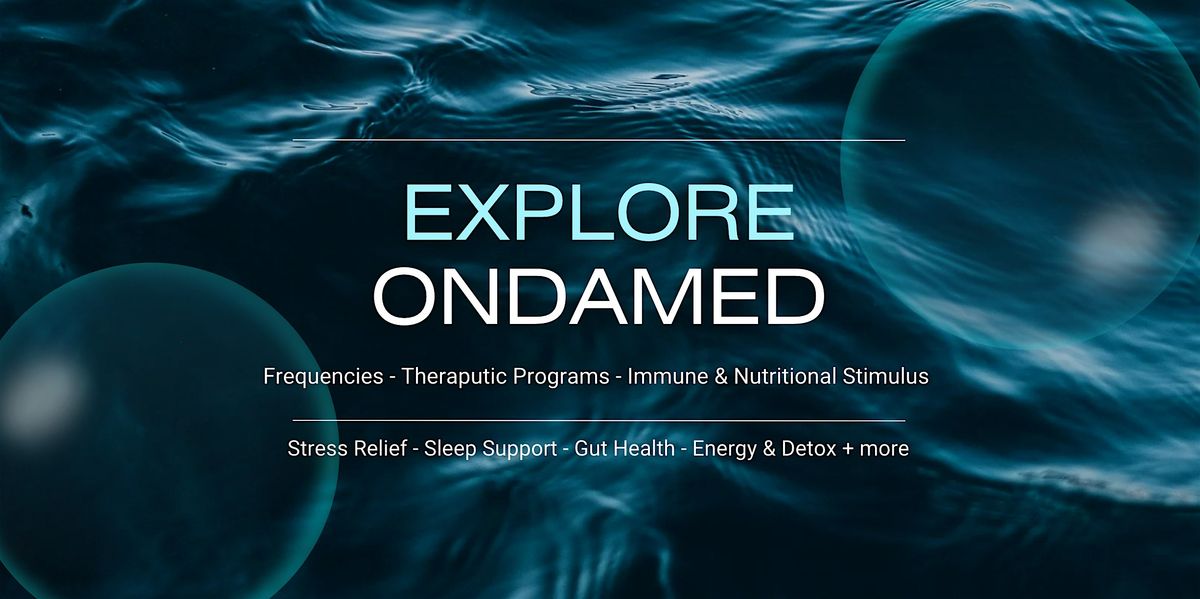 EXPLORE
ONDAMED

Frequencies - Theraputic Programs - Immune & Nutritional Stimulus

Stress Relief - Sleep Support - Gut Health - Energy & Detox + more